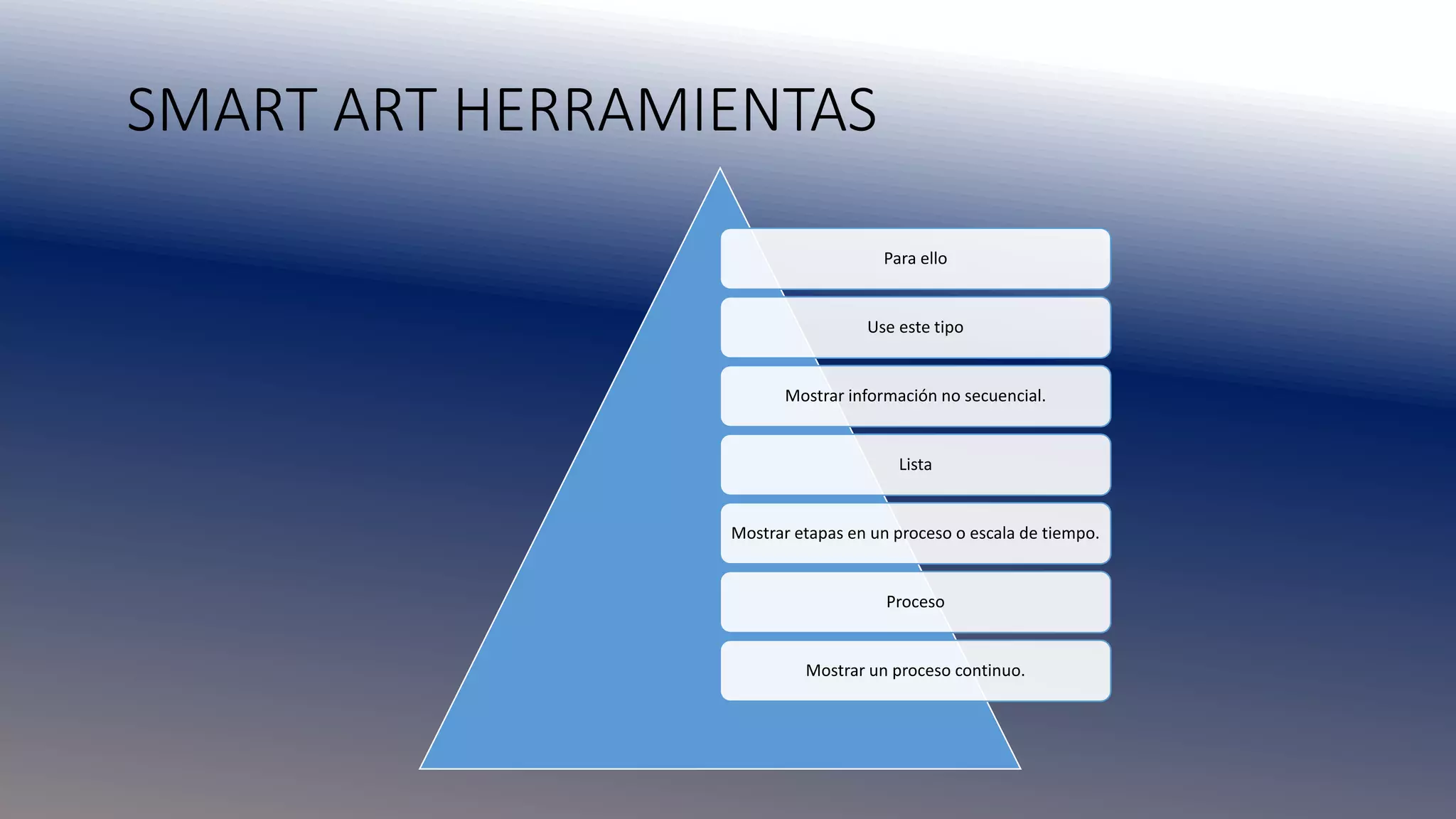 SMART ART HERRAMIENTAS

Para ello

Use este tipo

Mostrar información no secuencial.

Lista

Mostrar etapas en un proceso o escala de tiempo.

Proceso

Mostrar un proceso continuo.